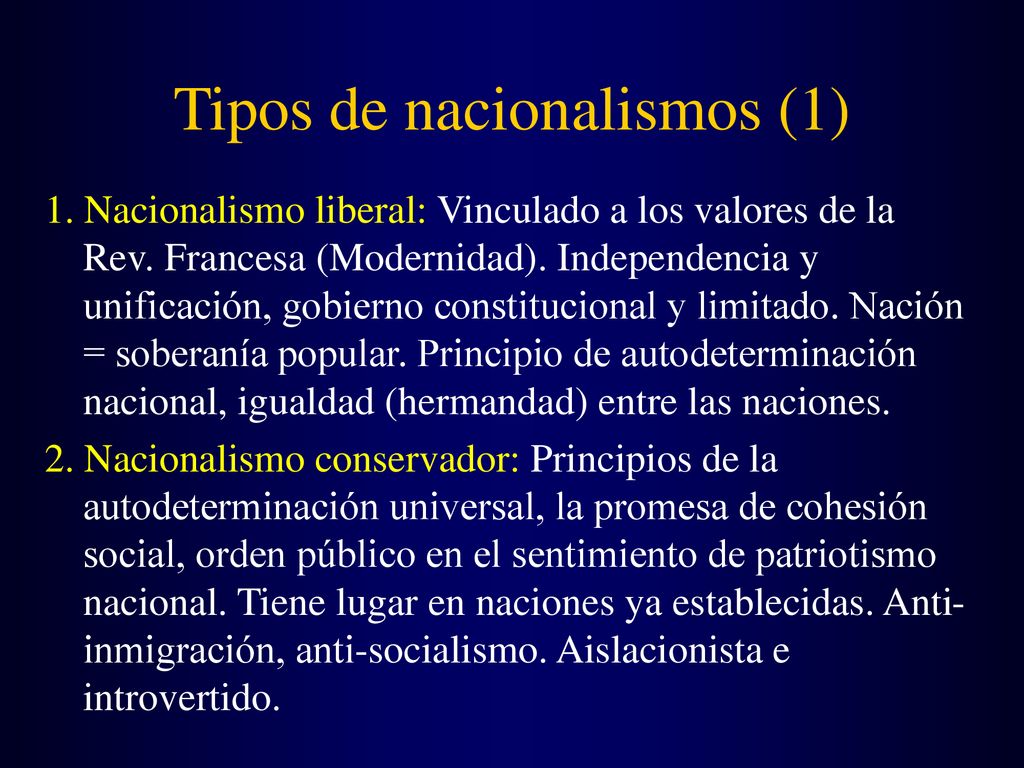 Tipos de nacionalismos (1)

1. Nacionalismo liberal: Vinculado a los valores de la Rev. Francesa (Modernidad). Independencia y unificación, gobierno constitucional y limitado. Nación = soberanía popular. Principio de autodeterminación nacional, igualdad (hermandad) entre las naciones.

2. Nacionalismo conservador: Principios de la autodeterminación universal, la promesa de cohesión social, orden público en el sentimiento de patriotismo nacional. Tiene lugar en naciones ya establecidas. Anti-inmigración, anti-socialismo. Aislacionista e introvertido.